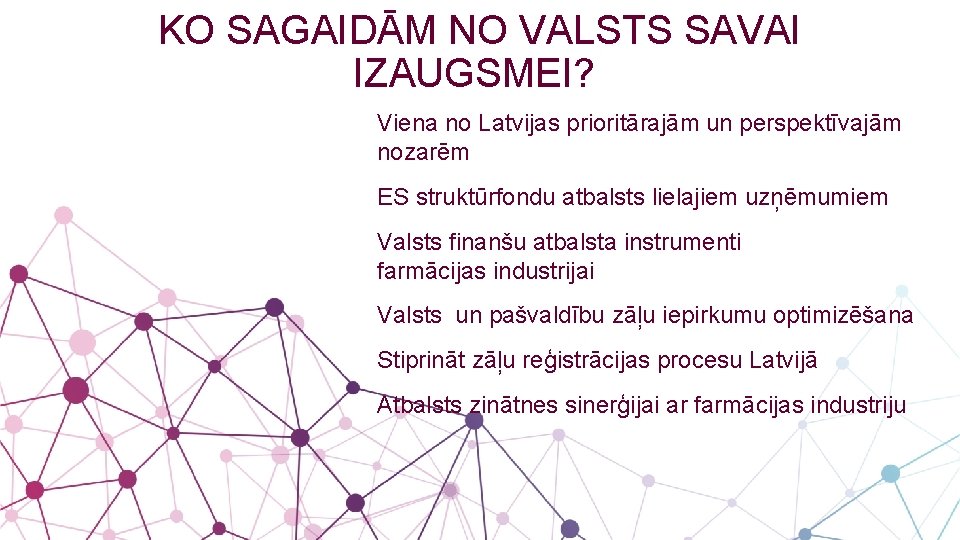 KO SAGAIDĀM NO VALSTS SAVAI IZAUGSMEI?

Viena no Latvijas prioritārajām un perspektīvajām nozarēm

ES struktūrfondu atbalsts lielajiem uzņēmumiem

Valsts finanšu atbalsta instrumenti farmācijas industrijai

Valsts un pašvaldību zāļu iepirkumu optimizēšana

Stiprināt zāļu reģistrācijas procesu Latvijā

Atbalsts zinātnes sinerģijai ar farmācijas industriju